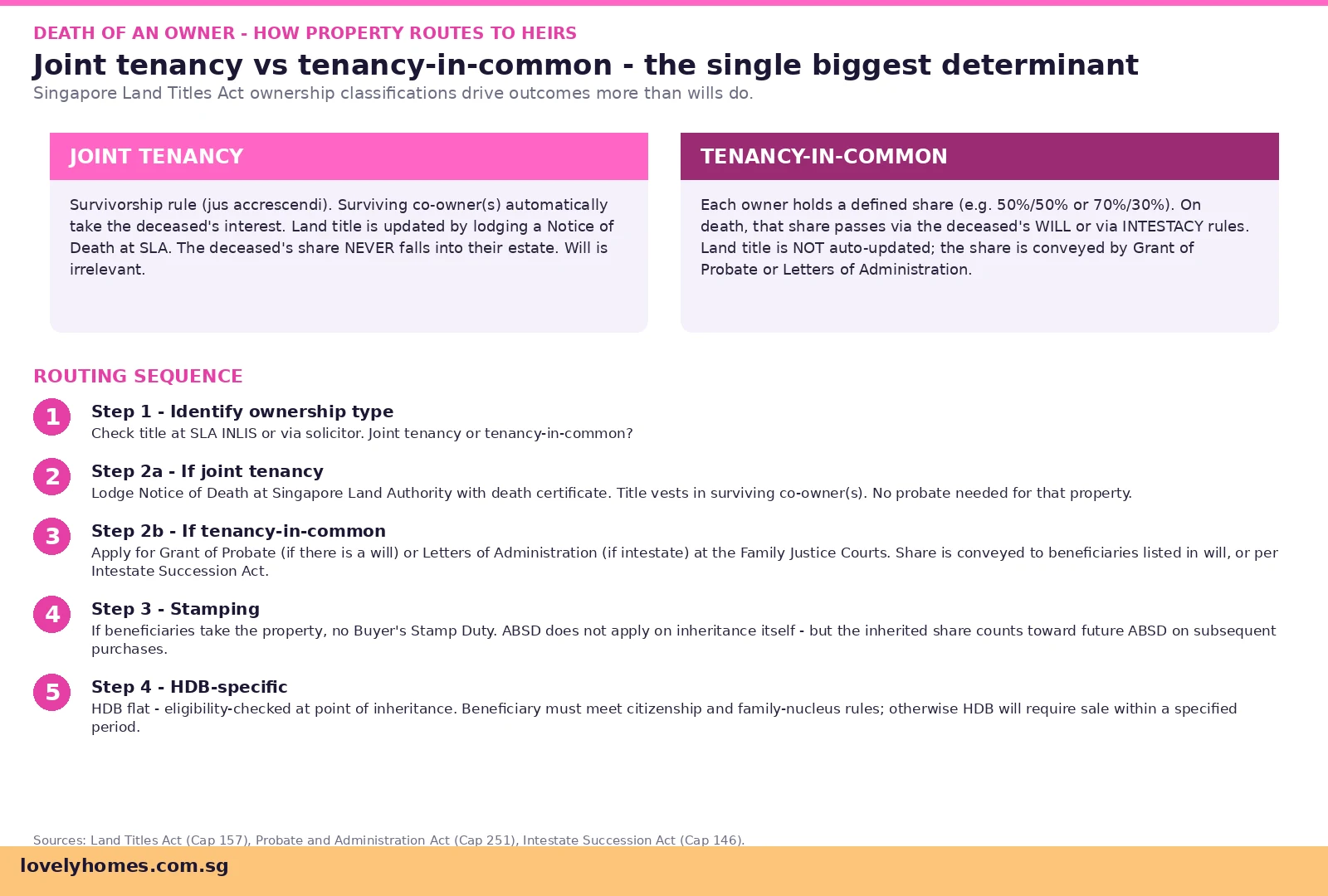 DEATH OF AN OWNER - HOW PROPERTY ROUTES TO HEIRS

Joint tenancy vs tenancy-in-common - the single biggest determinant

Singapore Land Titles Act ownership classifications drive outcomes more than wills do.

JOINT TENANCY

Survivorship rule (jus accrescendi). Surviving co-owner(s) automatically take the deceased's interest. Land title is updated by lodging a Notice of Death at SLA. The deceased's share NEVER falls into their estate. Will is irrelevant.

TENANCY-IN-COMMON

Each owner holds a defined share (e.g. 50%/50% or 70%/30%). On death, that share passes via the deceased's WILL or via INTESTACY rules. Land title is NOT auto-updated; the share is conveyed by Grant of Probate or Letters of Administration.

ROUTING SEQUENCE

1
Step 1 - Identify ownership type
Check title at SLA INLIS or via solicitor. Joint tenancy or tenancy-in-common?

2
Step 2a - If joint tenancy
Lodge Notice of Death at Singapore Land Authority with death certificate. Title vests in surviving co-owner(s). No probate needed for that property.

3
Step 2b - If tenancy-in-common
Apply for Grant of Probate (if there is a will) or Letters of Administration (if intestate) at the Family Justice Courts. Share is conveyed to beneficiaries listed in will, or per Intestate Succession Act.

4
Step 3 - Stamping
If beneficiaries take the property, no Buyer's Stamp Duty. ABSD does not apply on inheritance itself - but the inherited share counts toward future ABSD on subsequent purchases.

5
Step 4 - HDB-specific
HDB flat - eligibility-checked at point of inheritance. Beneficiary must meet citizenship and family-nucleus rules; otherwise HDB will require sale within a specified period.

Sources: Land Titles Act (Cap 157), Probate and Administration Act (Cap 251), Intestate Succession Act (Cap 146).

lovelyhomes.com.sg